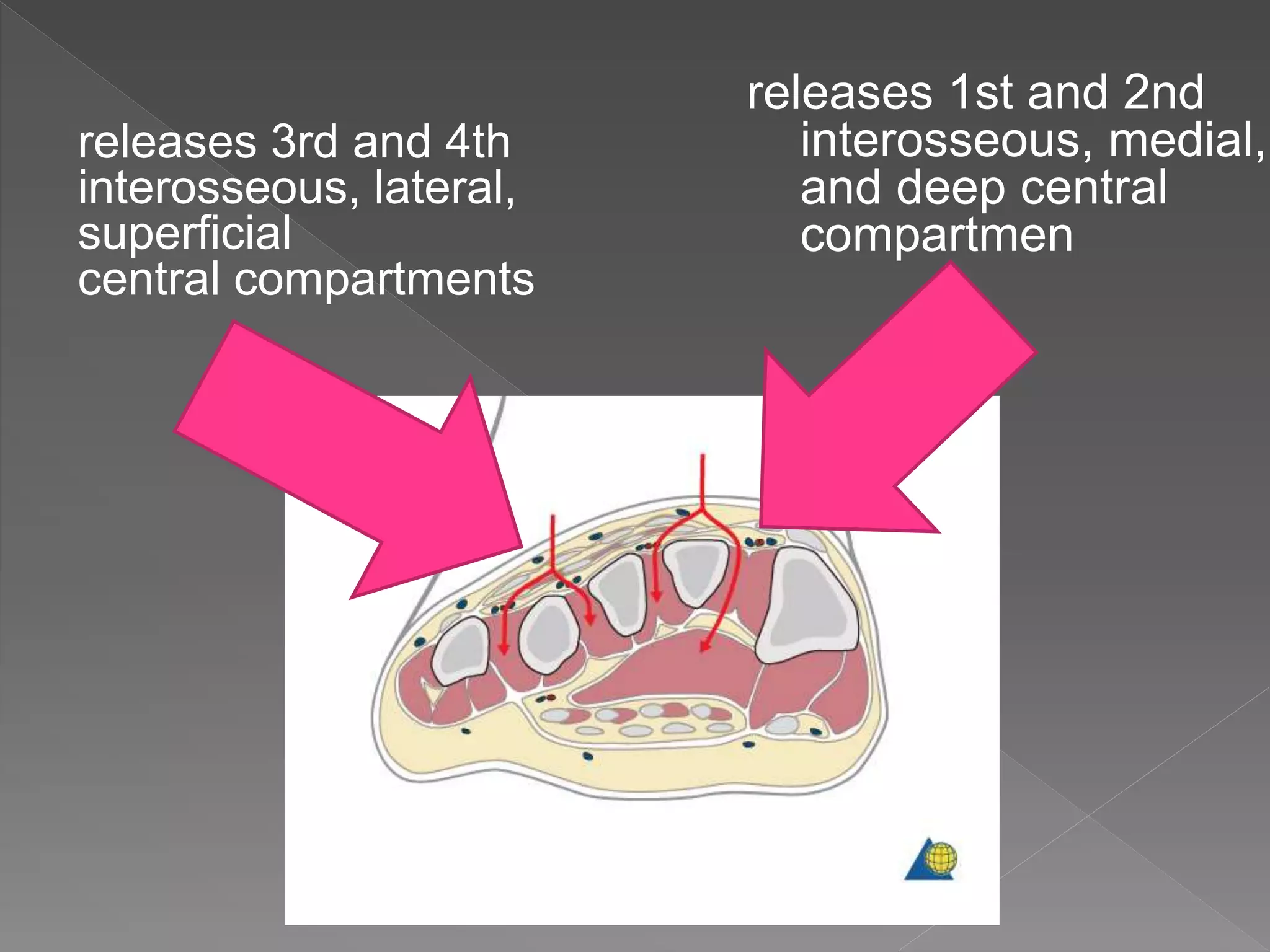 releases 3rd and 4th interosseous, lateral, superficial central compartments

releases 1st and 2nd interosseous, medial, and deep central compartmen